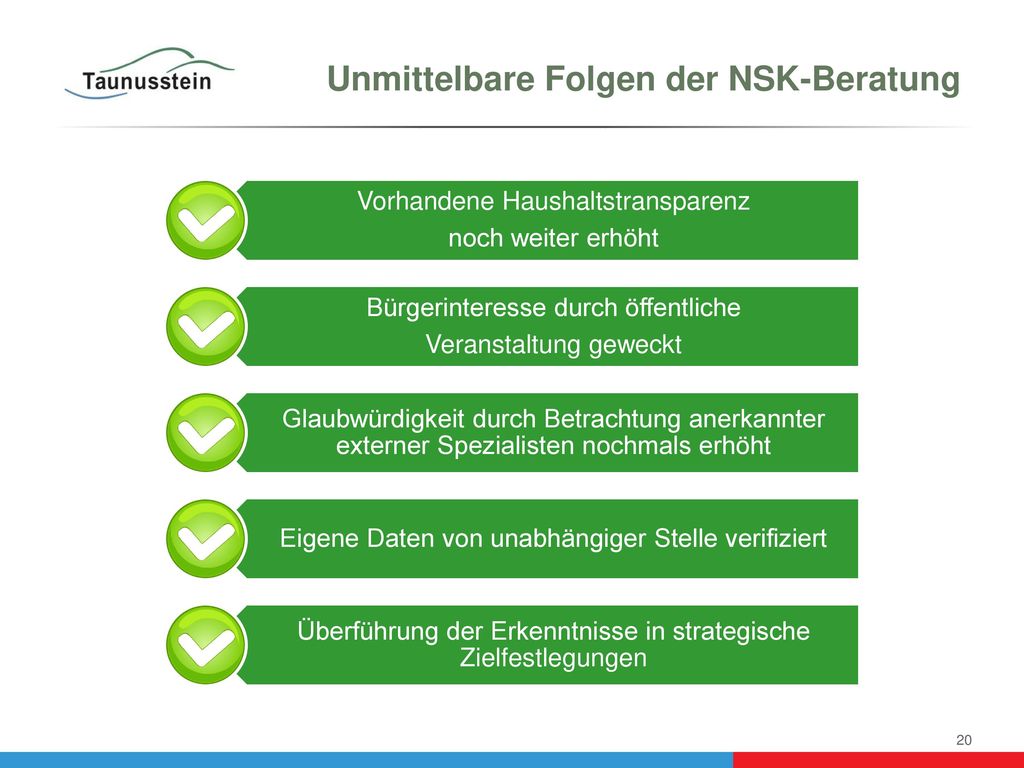 Taunusstein

Unmittelbare Folgen der NSK-Beratung

Vorhandene Haushaltstransparenz noch weiter erhöht

Bürgerinteresse durch öffentliche Veranstaltung geweckt

Glaubwürdigkeit durch Betrachtung anerkannter externer Spezialisten nochmals erhöht

Eigene Daten von unabhängiger Stelle verifiziert

Überführung der Erkenntnisse in strategische Zielfestlegungen

20